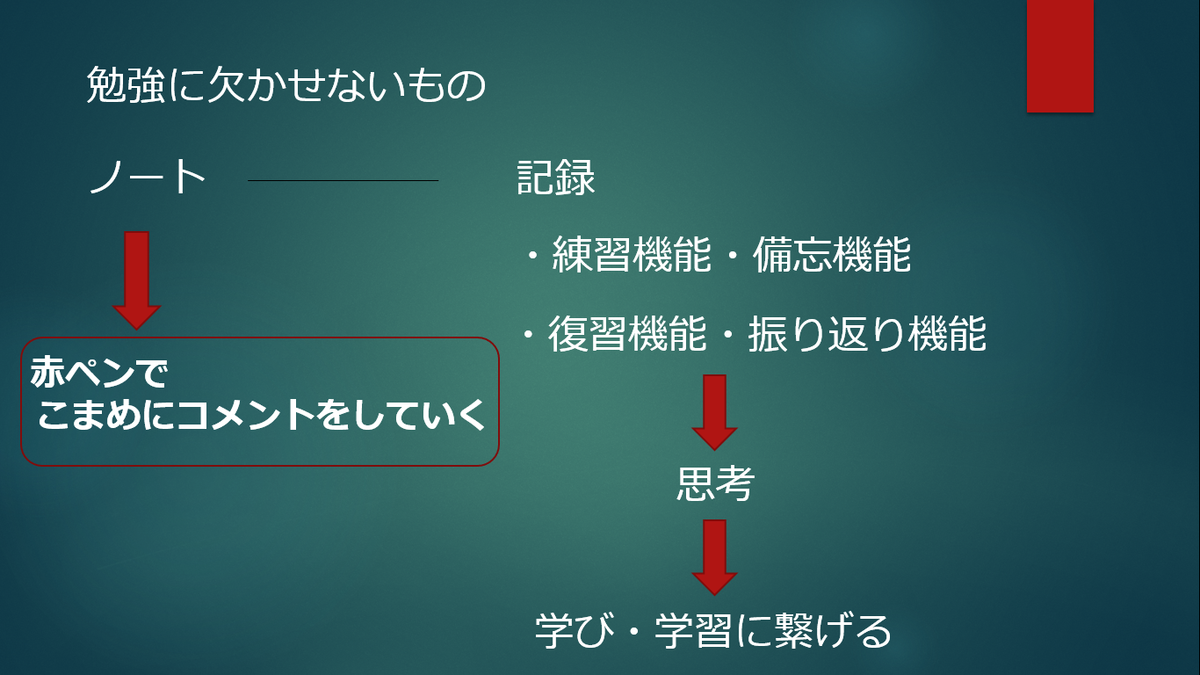 勉強に欠かせないもの

ノート

記録

・練習機能・備忘機能

・復習機能・振り返り機能

赤ペンで
こまめにコメントをしていく

思考

学び・学習に繋げる